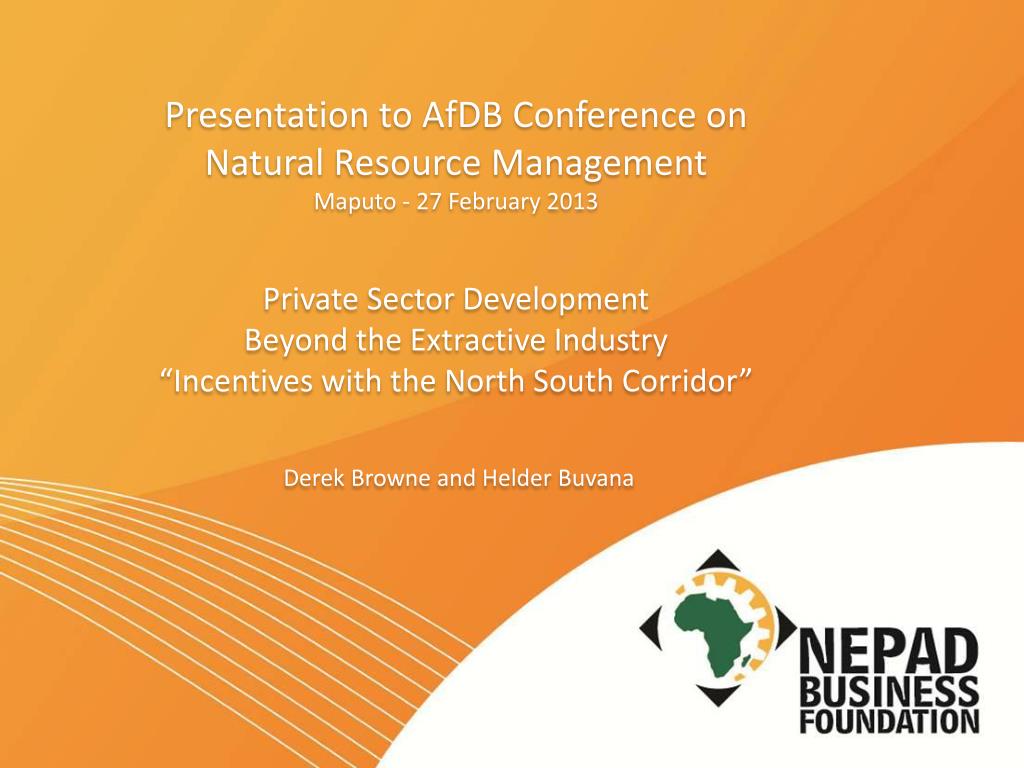 Presentation to AfDB Conference on Natural Resource Management
Maputo - 27 February 2013

Private Sector Development
Beyond the Extractive Industry
“Incentives with the North South Corridor”

Derek Browne and Helder Buvana

NEPAD
BUSINESS
FOUNDATION